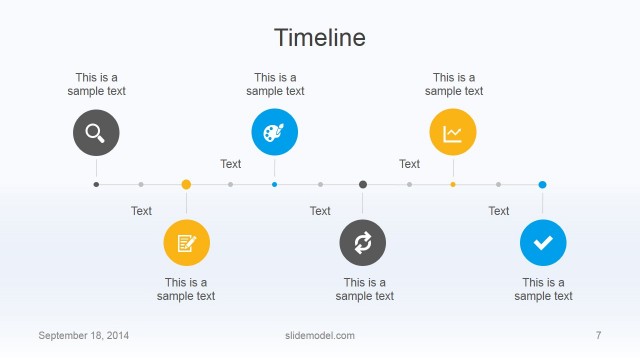 Timeline

This is a sample text

This is a sample text

This is a sample text

Text

Text

Text

Text

Text

This is a sample text

This is a sample text

This is a sample text

September 18, 2014

slidemodel.com

7